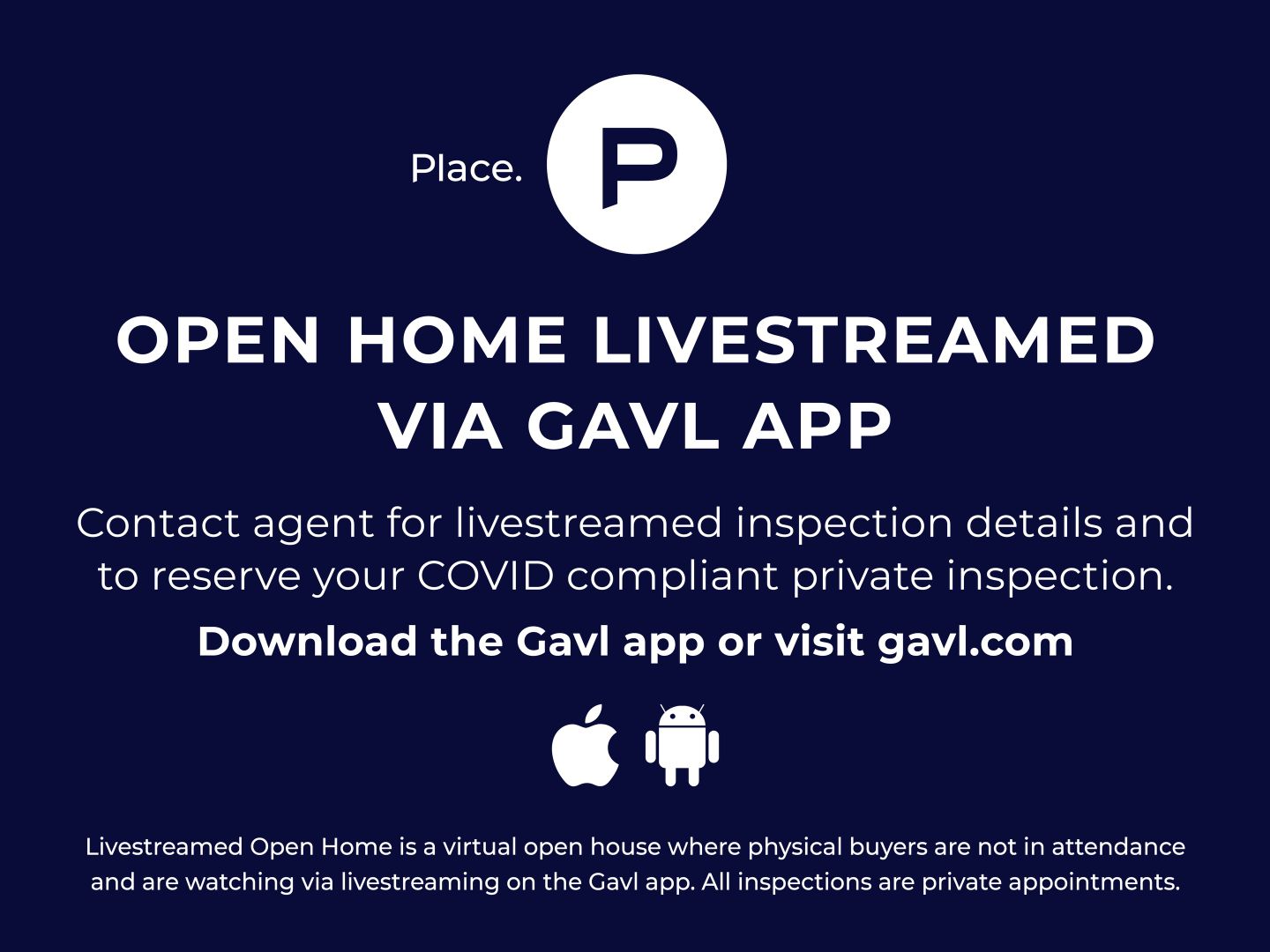 Place. P

OPEN HOME LIVESTREAMED VIA GAVL APP

Contact agent for livestreamed inspection details and to reserve your COVID compliant private inspection.

Download the Gavl app or visit gavl.com

Livestreamed Open Home is a virtual open house where physical buyers are not in attendance and are watching via livestreaming on the Gavl app. All inspections are private appointments.